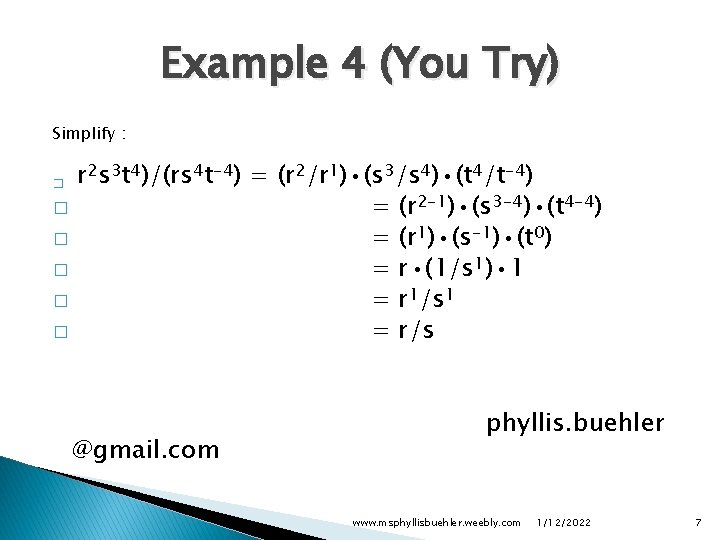 Example 4 (You Try)

Simplify :

$r^2s^3t^4)/(rs^4t^{-4}) = (r^2/r^1) \cdot (s^3/s^4) \cdot (t^4/t^{-4})$

$= (r^{2-1}) \cdot (s^{3-4}) \cdot (t^{4-4})$

$= (r^1) \cdot (s^{-1}) \cdot (t^0)$

$= r \cdot (1/s^1) \cdot 1$

$= r^1/s^1$

$= r/s$

phyllis.buehler

@gmail.com

www.msphyllisbuehler.weebly.com 1/12/2022 7